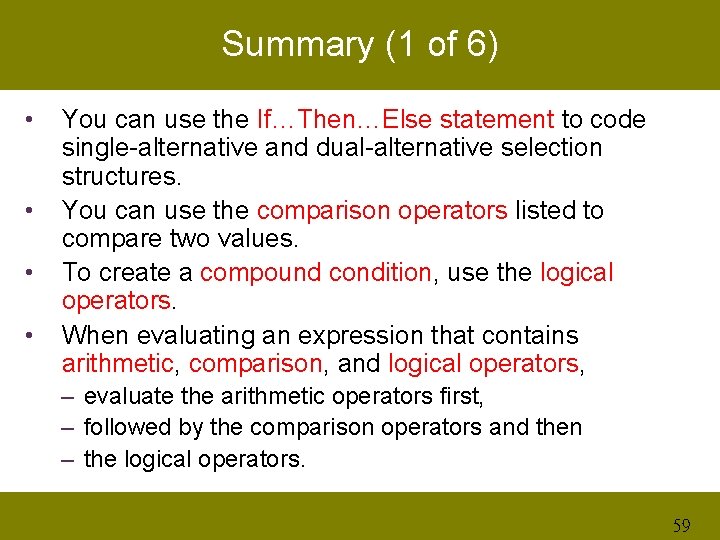 Summary (1 of 6)

• You can use the If…Then…Else statement to code single-alternative and dual-alternative selection structures.

• You can use the comparison operators listed to compare two values.

• To create a compound condition, use the logical operators.

• When evaluating an expression that contains arithmetic, comparison, and logical operators,
– evaluate the arithmetic operators first,
– followed by the comparison operators and then
– the logical operators.

59